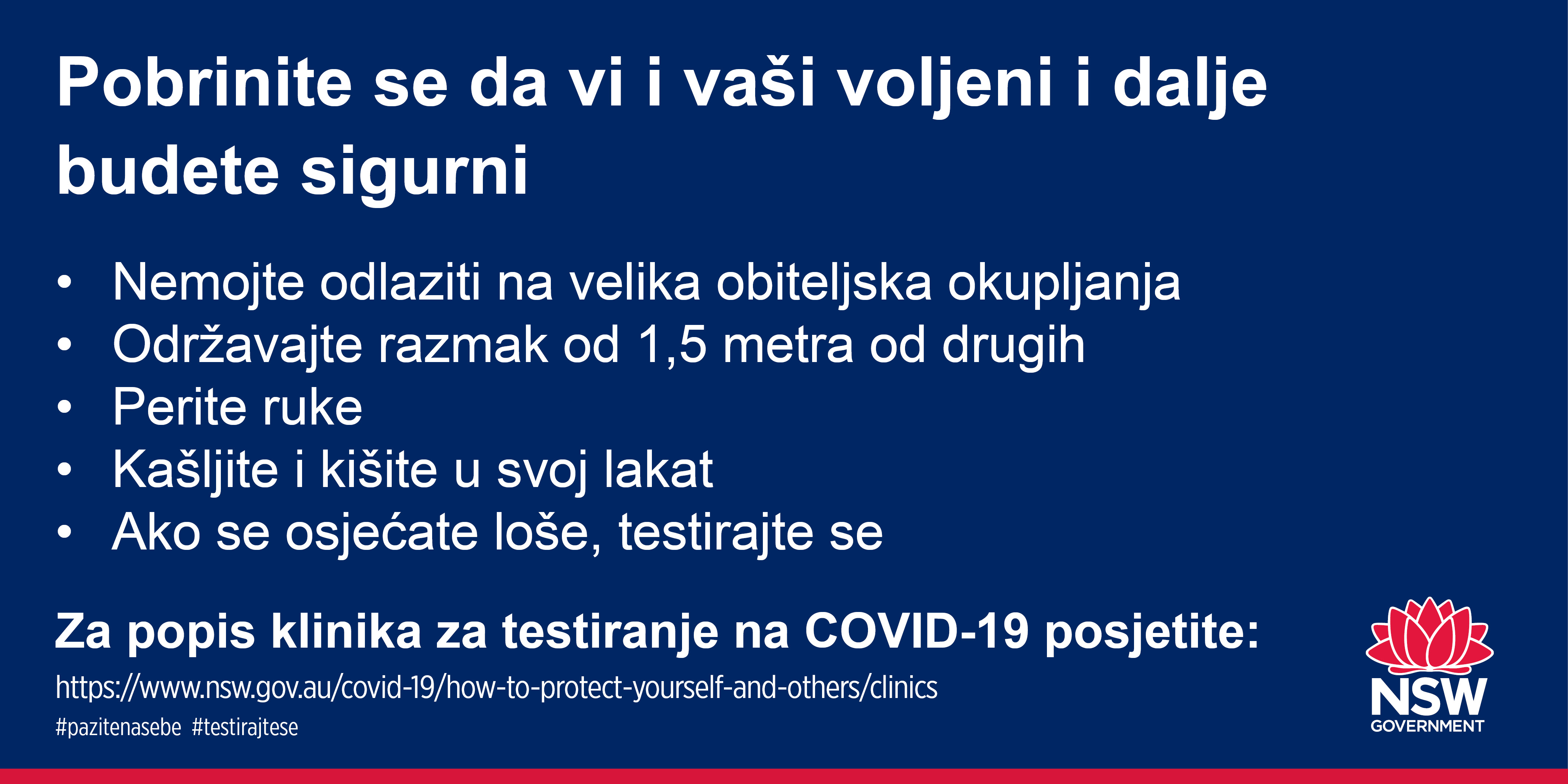 Pobrinite se da vi i vaši voljeni i dalje budete sigurni

• Nemojte odlaziti na velika obiteljska okupljanja
• Održavajte razmak od 1,5 metra od drugih
• Perite ruke
• Kašljite i kišite u svoj lakat
• Ako se osjećate loše, testirajte se

Za popis klinika za testiranje na COVID-19 posjetite:

https://www.nsw.gov.au/covid-19/how-to-protect-yourself-and-others/clinics

#pazitenasebe #testirajtese

NSW
GOVERNMENT